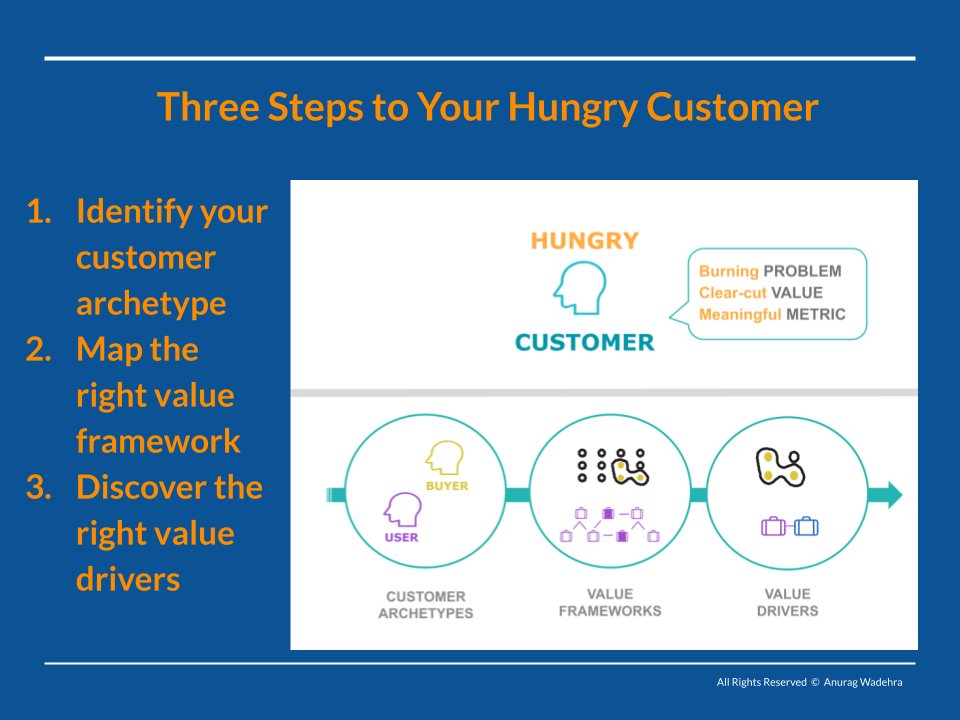 Three Steps to Your Hungry Customer

1. Identify your customer archetype
2. Map the right value framework
3. Discover the right value drivers

HUNGRY
CUSTOMER

Burning PROBLEM
Clear-cut VALUE
Meaningful METRIC

BUYER
USER

CUSTOMER ARCHETYPES

VALUE FRAMEWORKS

VALUE DRIVERS

All Rights Reserved © Anurag Wadehra